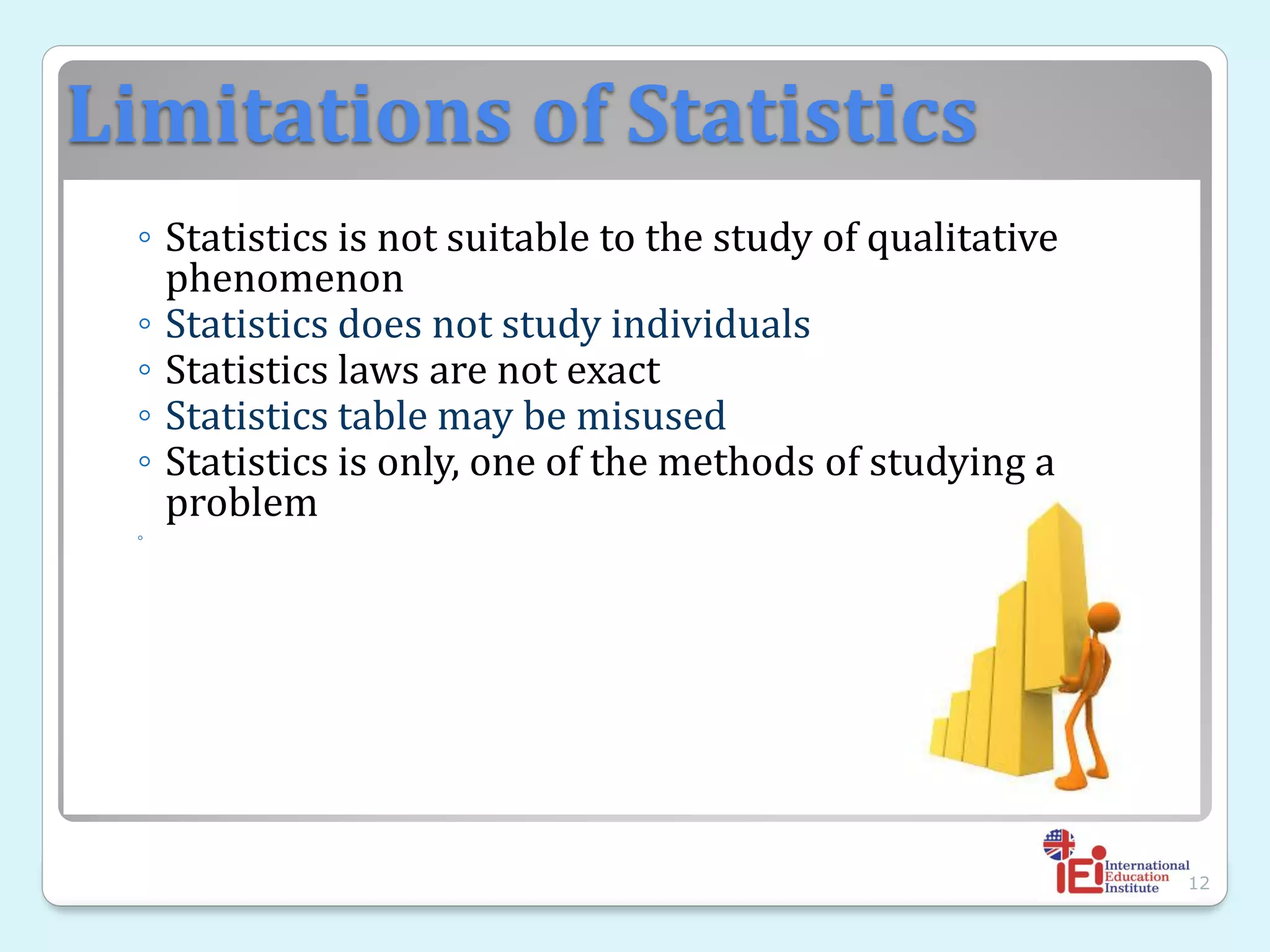 Limitations of Statistics

◦ Statistics is not suitable to the study of qualitative phenomenon
◦ Statistics does not study individuals
◦ Statistics laws are not exact
◦ Statistics table may be misused
◦ Statistics is only, one of the methods of studying a problem
◦

iEi International Education Institute

12